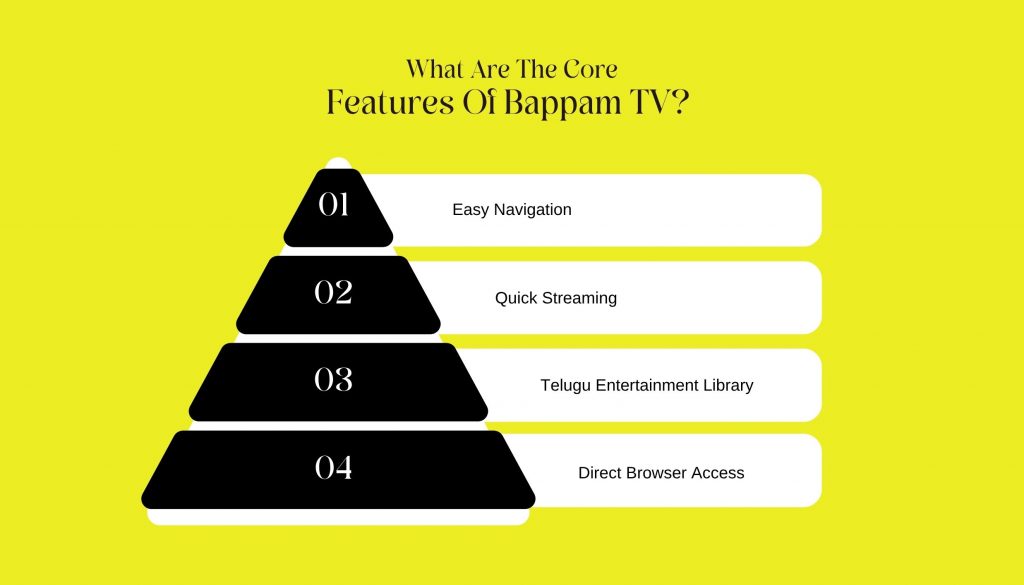 What Are The Core
Features Of Bappam TV?

01
Easy Navigation

02
Quick Streaming

03
Telugu Entertainment Library

04
Direct Browser Access